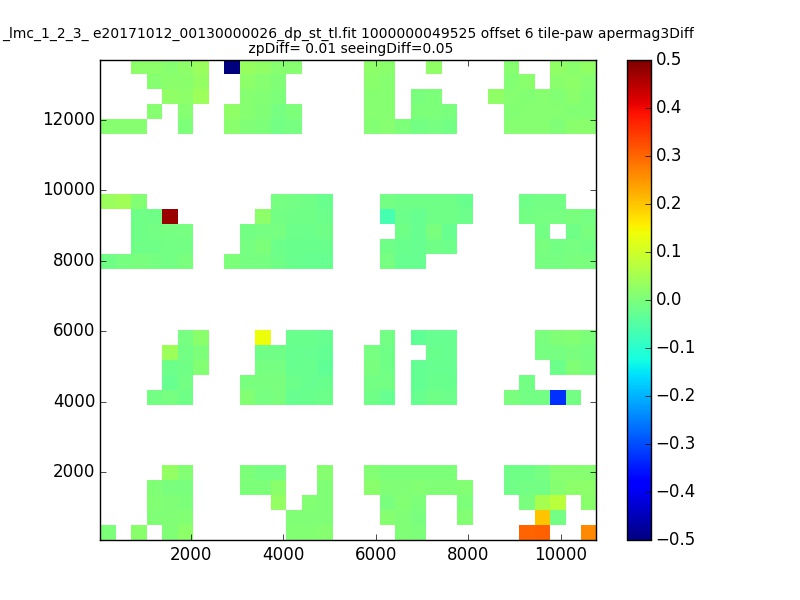 _lmc_1_2_3_ e20171012_00130000026_dp_st_tl.fit 1000000049525 offset 6 tile-paw apermag3Diff
zpDiff= 0.01 seeingDiff=0.05

12000
10000
8000
6000
4000
2000

2000 4000 6000 8000 10000

0.5
0.4
0.3
0.2
0.1
0.0
−0.1
−0.2
−0.3
−0.4
−0.5